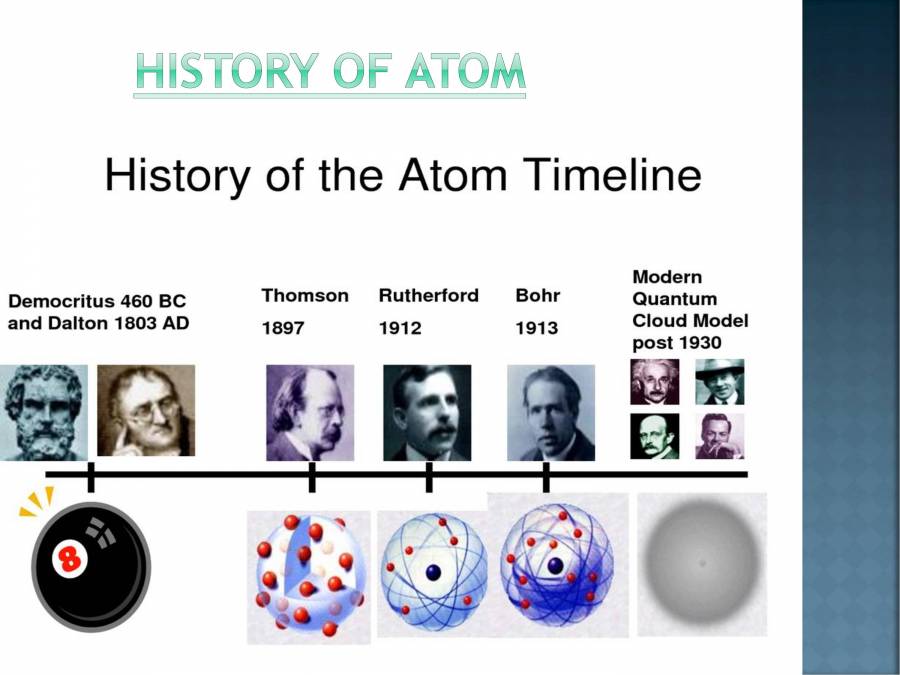 HISTORY OF ATOM

History of the Atom Timeline

Democritus 460 BC and Dalton 1803 AD

Thomson 1897

Rutherford 1912

Bohr 1913

Modern Quantum Cloud Model post 1930

8